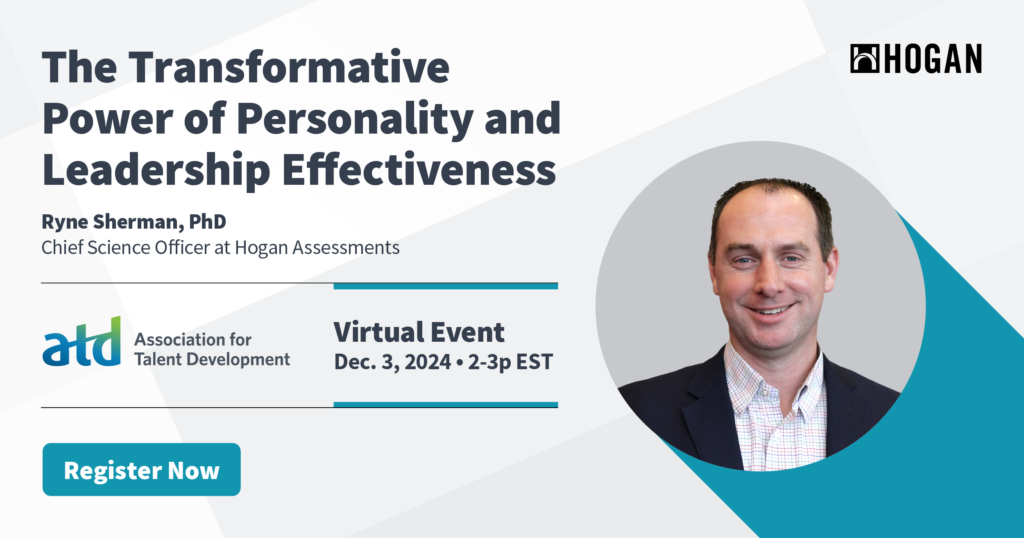 The Transformative Power of Personality and Leadership Effectiveness

HOGAN

Ryne Sherman, PhD
Chief Science Officer at Hogan Assessments

atd Association for Talent Development

Virtual Event
Dec. 3, 2024 • 2-3p EST

Register Now